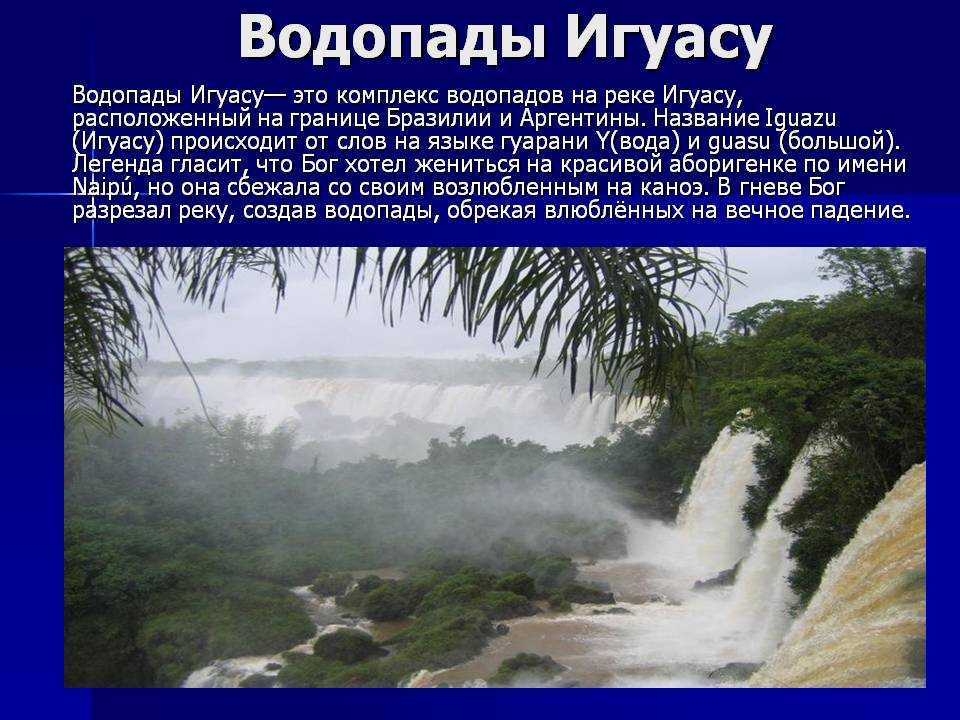 Водопады Игуасу

Водопады Игуасу— это комплекс водопадов на реке Игуасу, расположенный на границе Бразилии и Аргентины. Название Iguazu (Игуасу) происходит от слов на языке гуарани Y(вода) и guasu (большой). Легенда гласит, что Бог хотел жениться на красивой аборигенке по имени Naipú, но она сбежала со своим возлюбленным на каноэ. В гневе Бог разрезал реку, создав водопады, обрекая влюблённых на вечное падение.